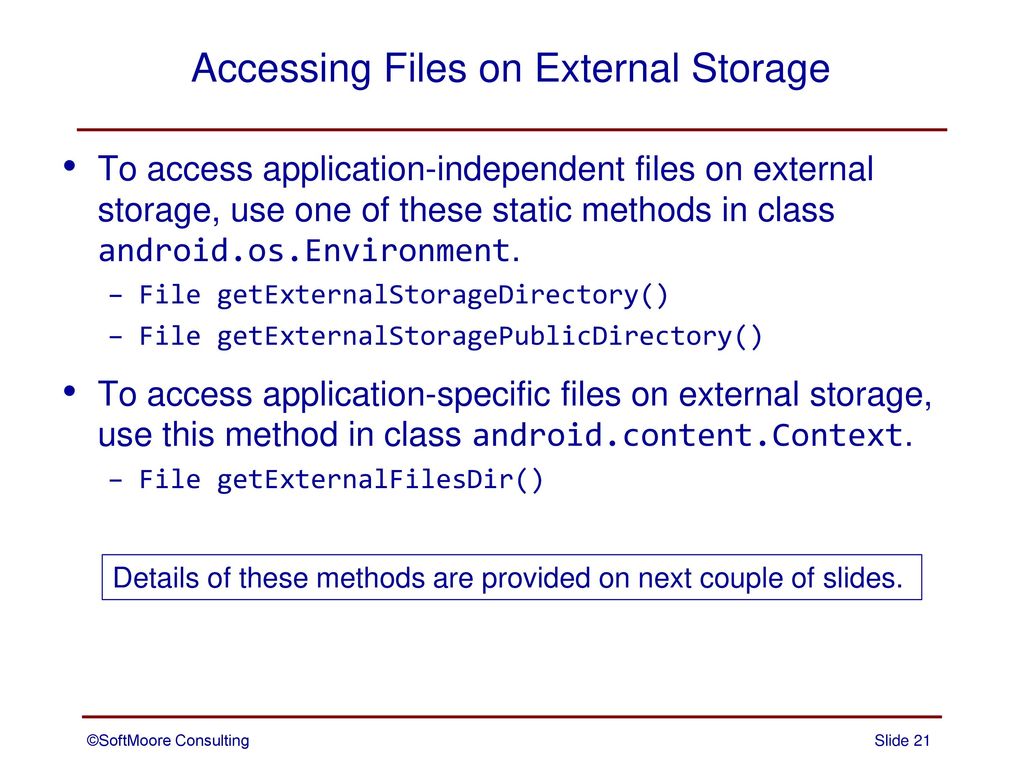 Accessing Files on External Storage

• To access application-independent files on external storage, use one of these static methods in class android.os.Environment.
– File getExternalStorageDirectory()
– File getExternalStoragePublicDirectory()

• To access application-specific files on external storage, use this method in class android.content.Context.
– File getExternalFilesDir()

Details of these methods are provided on next couple of slides.

©SoftMoore Consulting

Slide 21